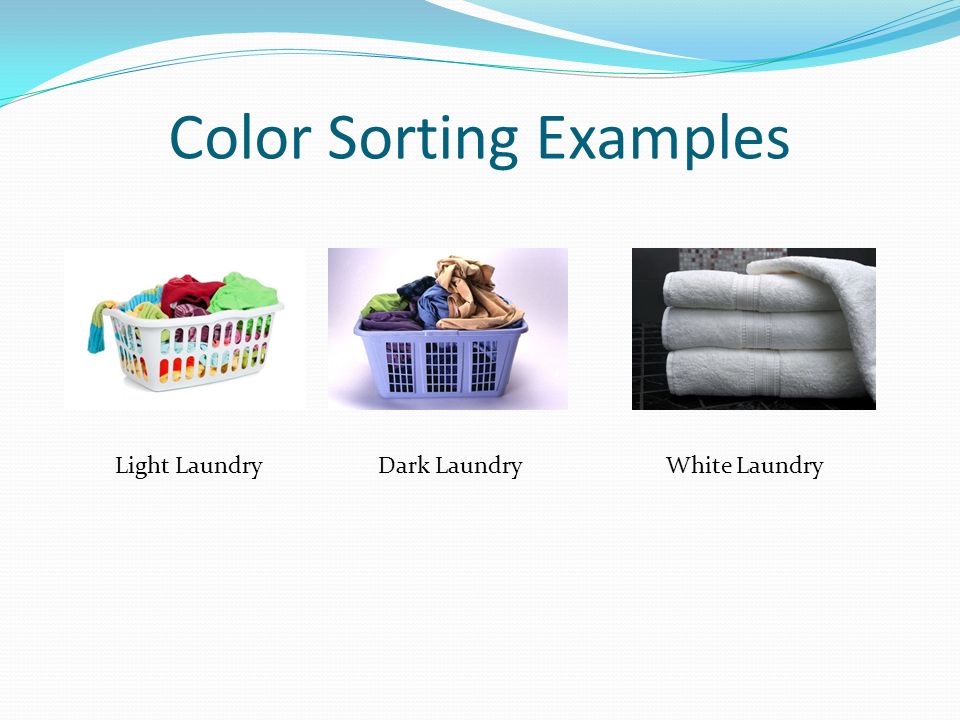 Color Sorting Examples

Light Laundry

Dark Laundry

White Laundry